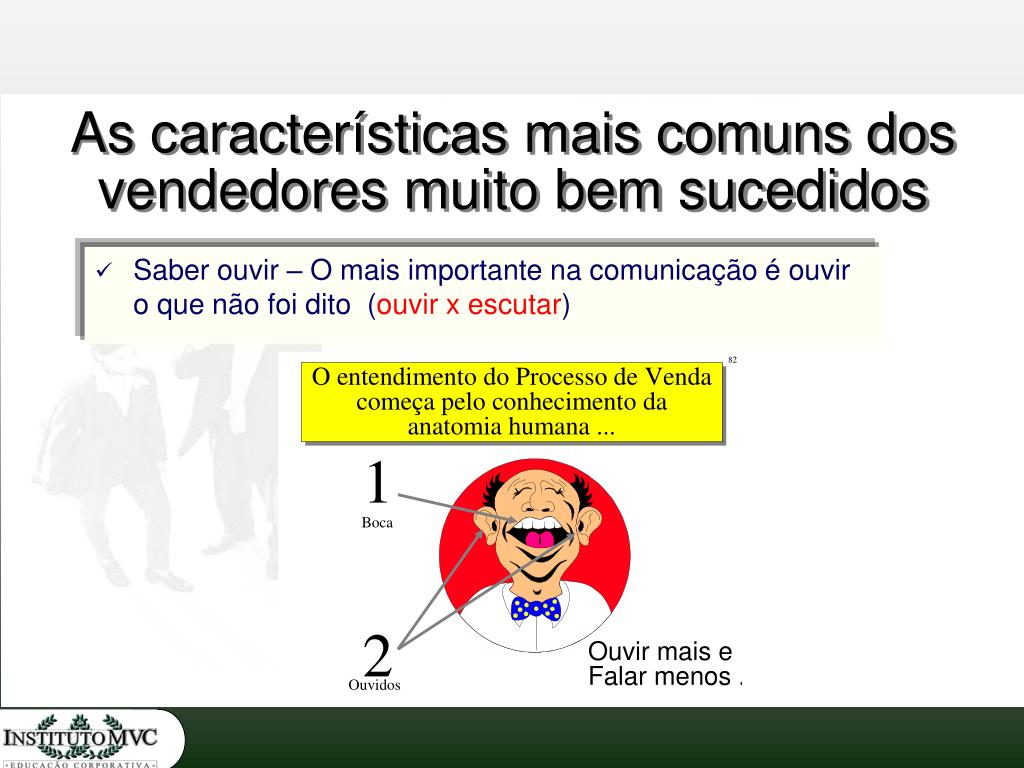 As características mais comuns dos vendedores muito bem sucedidos

✓ Saber ouvir – O mais importante na comunicação é ouvir o que não foi dito (ouvir x escutar)

82

O entendimento do Processo de Venda começa pelo conhecimento da anatomia humana ...

1
Boca

2
Ouvidos

Ouvir mais e Falar menos .

INSTITUTO MVC
EDUCAÇÃO CORPORATIVA